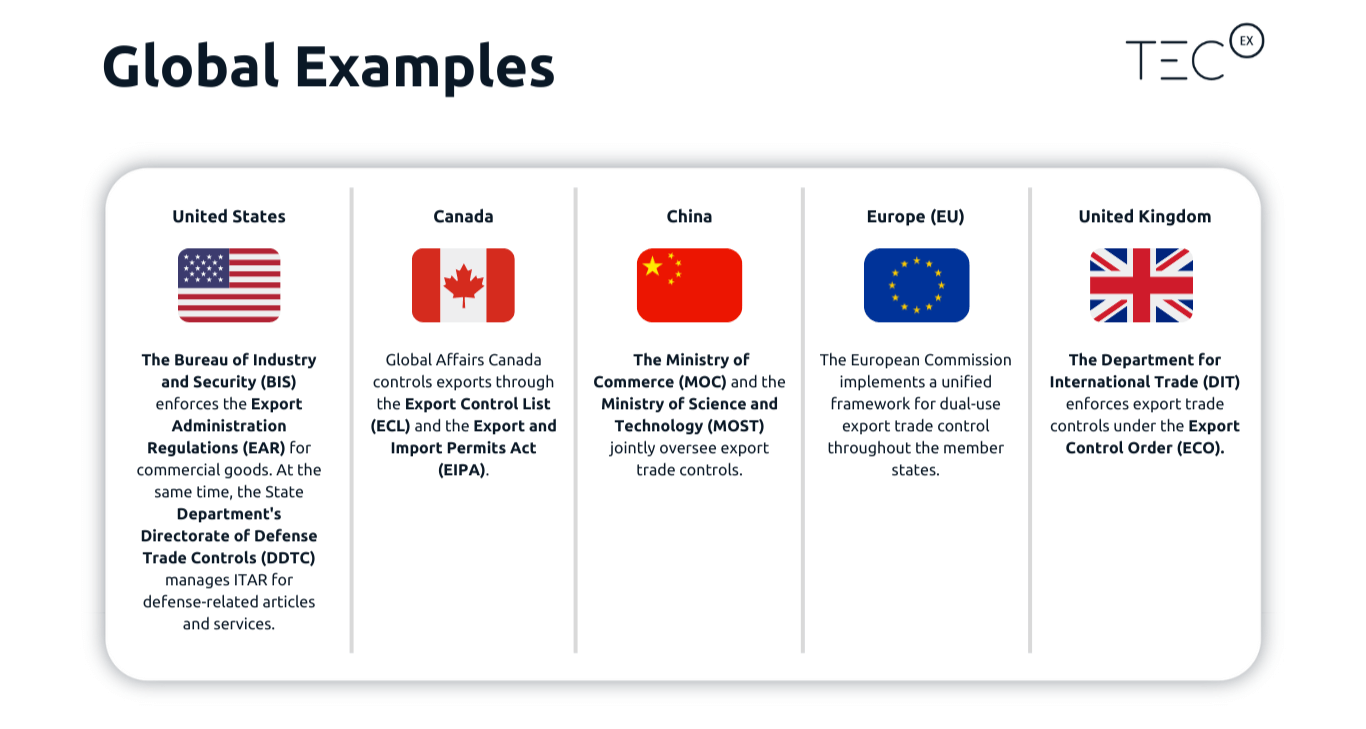 Global Examples

TEC EX

United States

The Bureau of Industry and Security (BIS) enforces the Export Administration Regulations (EAR) for commercial goods. At the same time, the State Department's Directorate of Defense Trade Controls (DDTC) manages ITAR for defense-related articles and services.

Canada

Global Affairs Canada controls exports through the Export Control List (ECL) and the Export and Import Permits Act (EIPA).

China

The Ministry of Commerce (MOC) and the Ministry of Science and Technology (MOST) jointly oversee export trade controls.

Europe (EU)

The European Commission implements a unified framework for dual-use export trade control throughout the member states.

United Kingdom

The Department for International Trade (DIT) enforces export trade controls under the Export Control Order (ECO).